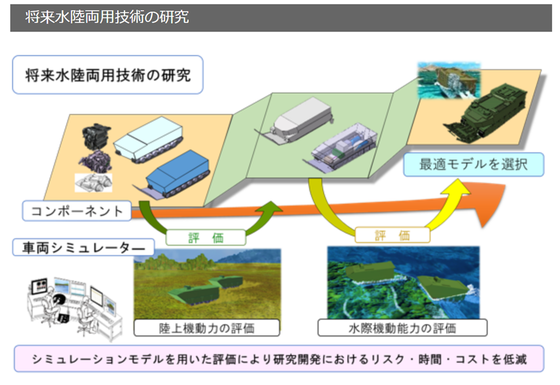 将来水陸両用技術の研究

将来水陸両用技術の研究

最適モデルを選択

コンポーネント

評　価

評　価

車両シミュレーター

陸上機動力の評価

水際機動能力の評価

シミュレーションモデルを用いた評価により研究開発におけるリスク・時間・コストを低減